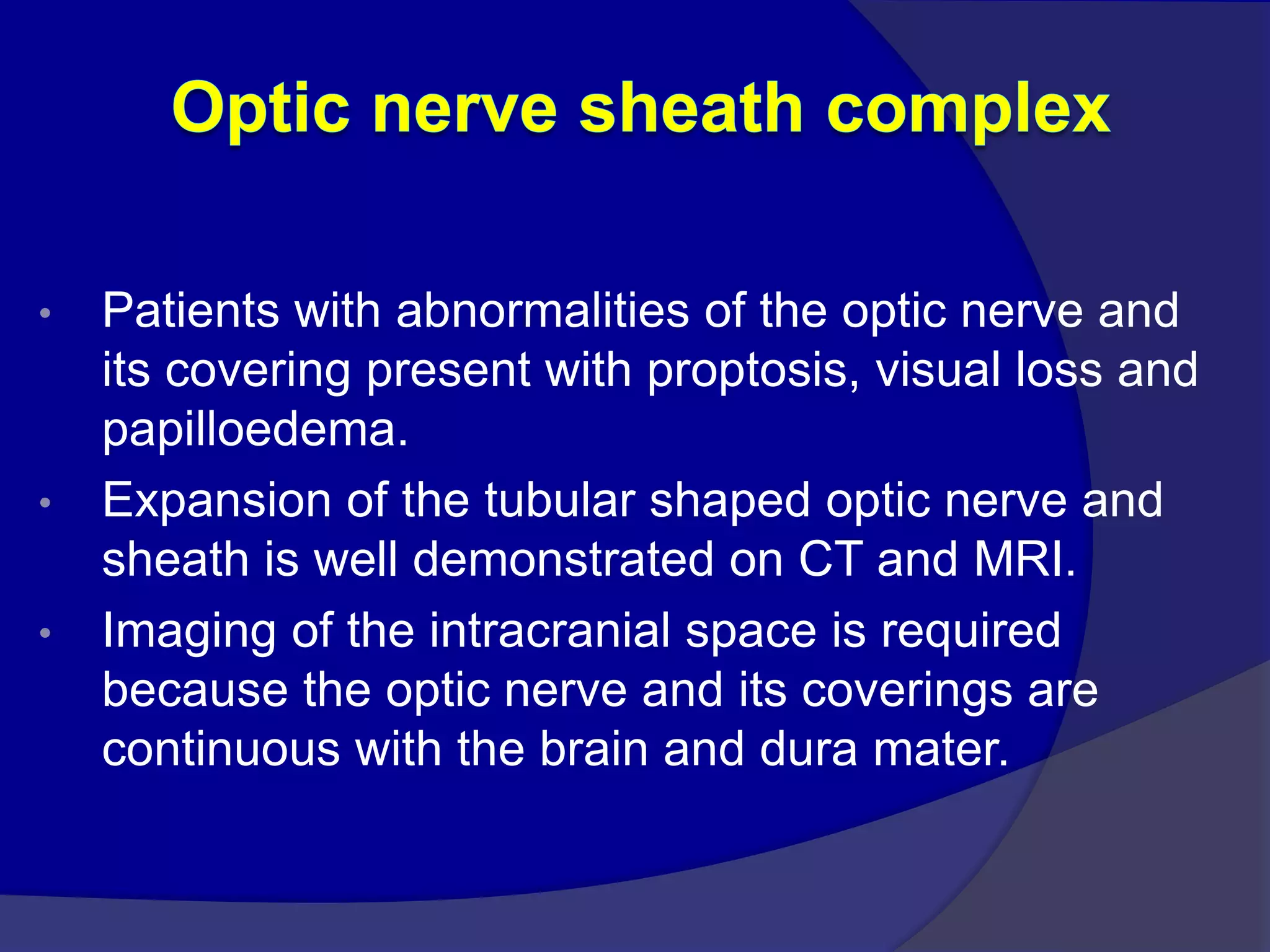 Optic nerve sheath complex

• Patients with abnormalities of the optic nerve and its covering present with proptosis, visual loss and papilloedema.
• Expansion of the tubular shaped optic nerve and sheath is well demonstrated on CT and MRI.
• Imaging of the intracranial space is required because the optic nerve and its coverings are continuous with the brain and dura mater.